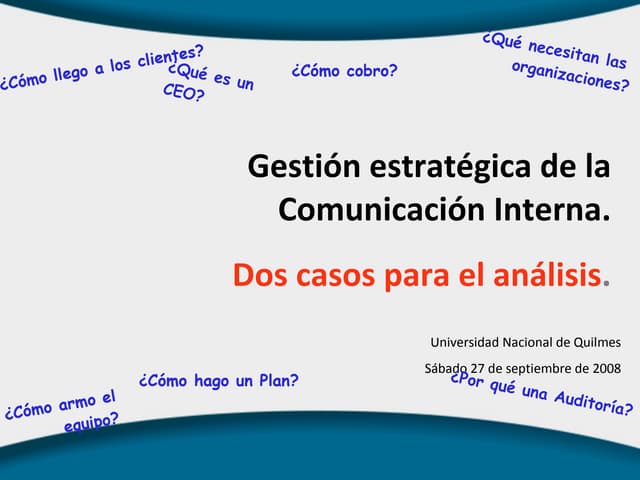 ¿Cómo llego a los clientes?

¿Qué es un CEO?

¿Cómo cobro?

¿Qué necesitan las organizaciones?

Gestión estratégica de la Comunicación Interna.

Dos casos para el análisis.

Universidad Nacional de Quilmes

Sábado 27 de septiembre de 2008

¿Cómo hago un Plan?

¿Por qué una Auditoría?

¿Cómo armo el equipo?